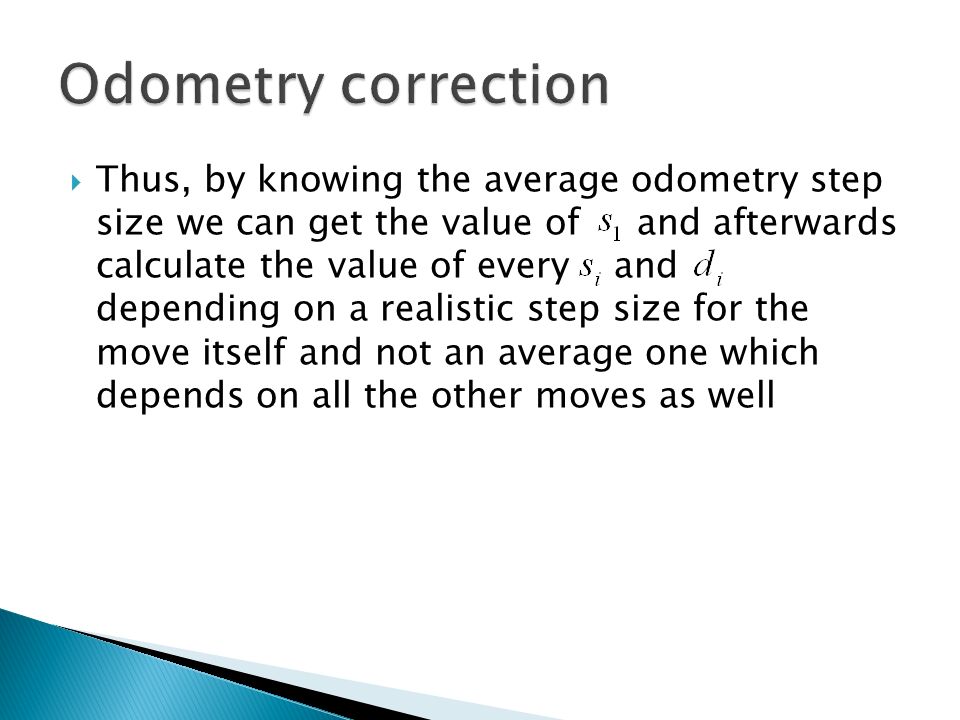 Odometry correction

Thus, by knowing the average odometry step size we can get the value of $s_1$ and afterwards calculate the value of every $s_i$ and $d_i$ depending on a realistic step size for the move itself and not an average one which depends on all the other moves as well